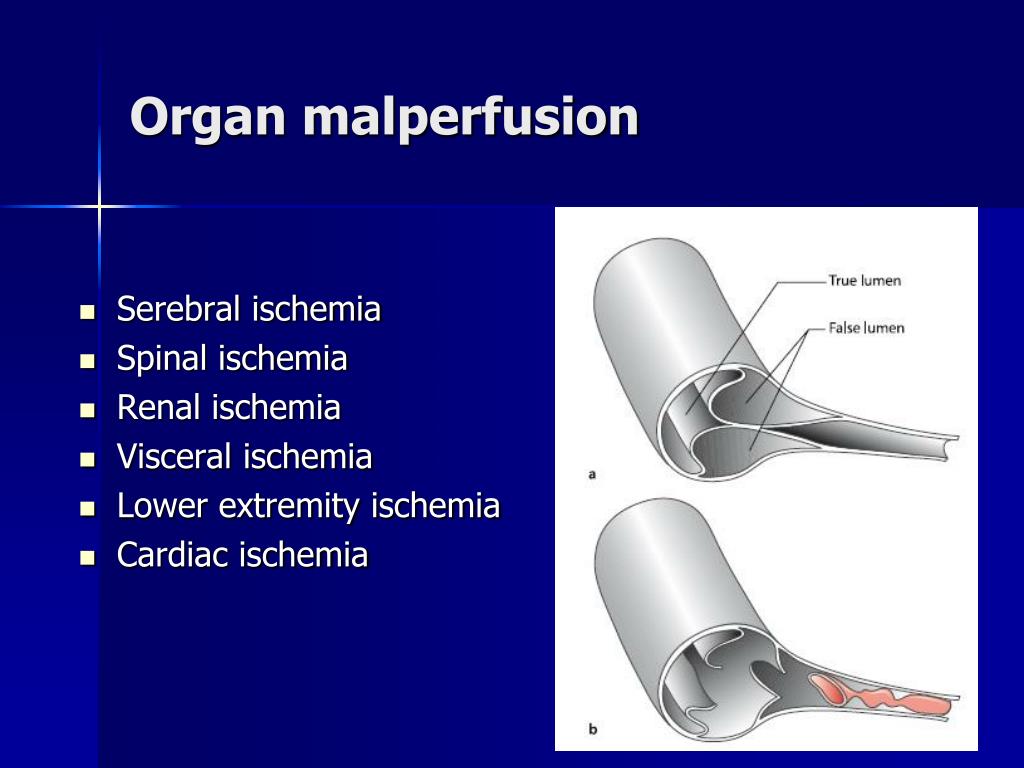 Organ malperfusion

- Serebral ischemia
- Spinal ischemia
- Renal ischemia
- Visceral ischemia
- Lower extremity ischemia
- Cardiac ischemia

True lumen
False lumen
a
b